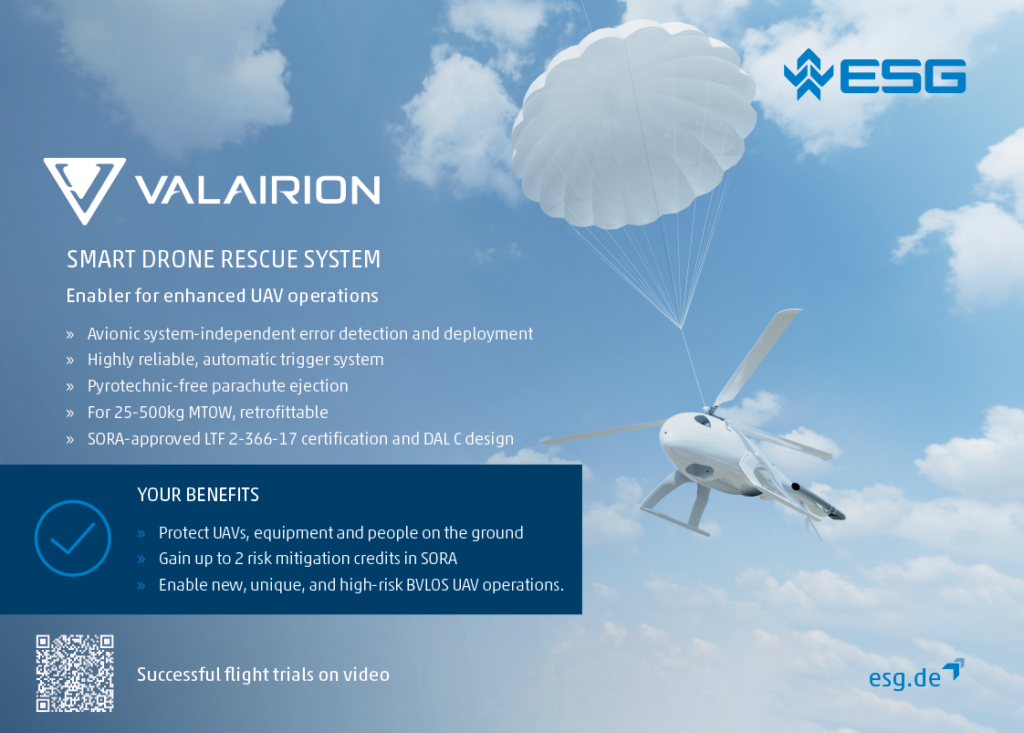 ESG

VALAIRION

SMART DRONE RESCUE SYSTEM

Enabler for enhanced UAV operations

» Avionic system-independent error detection and deployment
» Highly reliable, automatic trigger system
» Pyrotechnic-free parachute ejection
» For 25-500kg MTOW, retrofittable
» SORA-approved LTF 2-366-17 certification and DAL C design

YOUR BENEFITS

» Protect UAVs, equipment and people on the ground
» Gain up to 2 risk mitigation credits in SORA
» Enable new, unique, and high-risk BVLOS UAV operations.

Successful flight trials on video

esg.de